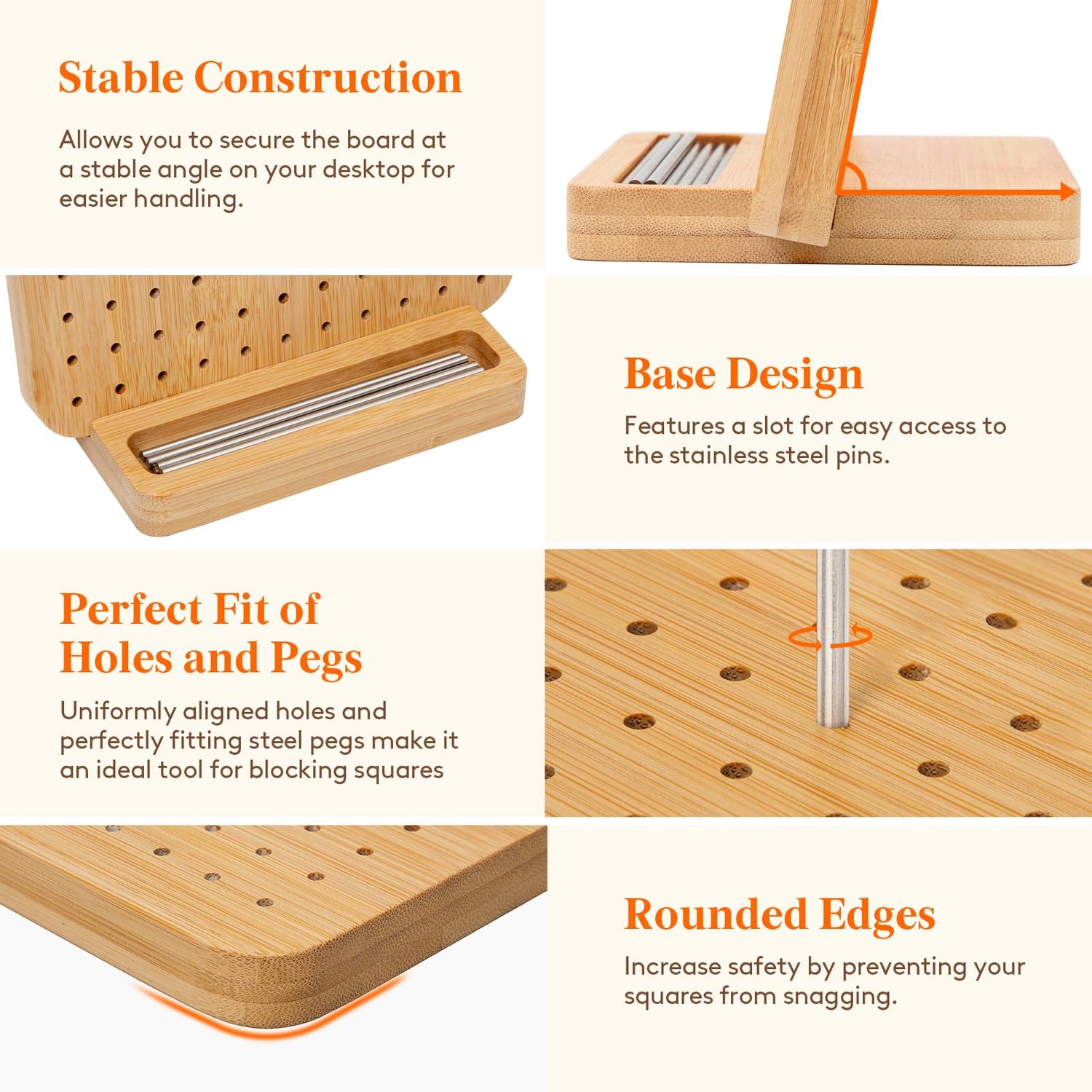 Stable Construction

Allows you to secure the board at a stable angle on your desktop for easier handling.

Base Design

Features a slot for easy access to the stainless steel pins.

Perfect Fit of Holes and Pegs

Uniformly aligned holes and perfectly fitting steel pegs make it an ideal tool for blocking squares

Rounded Edges

Increase safety by preventing your squares from snagging.